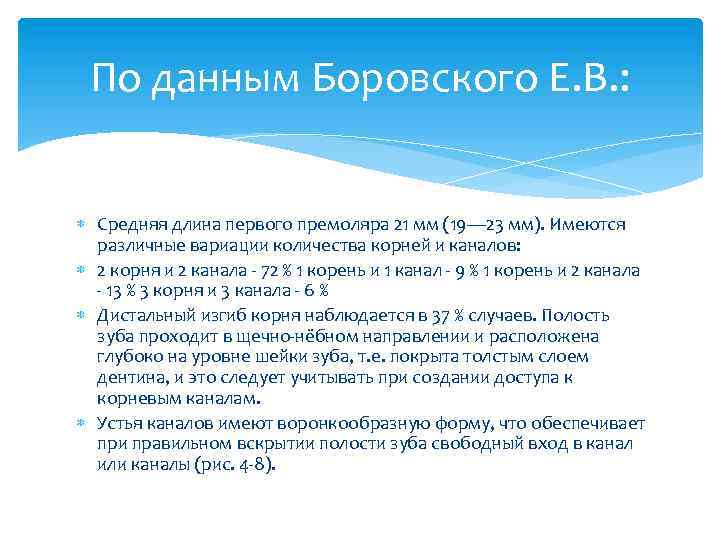 По данным Боровского Е.В.:

Средняя длина первого премоляра 21 мм (19—23 мм). Имеются различные вариации количества корней и каналов:

2 корня и 2 канала - 72 % 1 корень и 1 канал - 9 % 1 корень и 2 канала - 13 % 3 корня и 3 канала - 6 %

Дистальный изгиб корня наблюдается в 37 % случаев. Полость зуба проходит в щечно-нёбном направлении и расположена глубоко на уровне шейки зуба, т.е. покрыта толстым слоем дентина, и это следует учитывать при создании доступа к корневым каналам.

Устья каналов имеют воронкообразную форму, что обеспечивает при правильном вскрытии полости зуба свободный вход в канал или каналы (рис. 4-8).